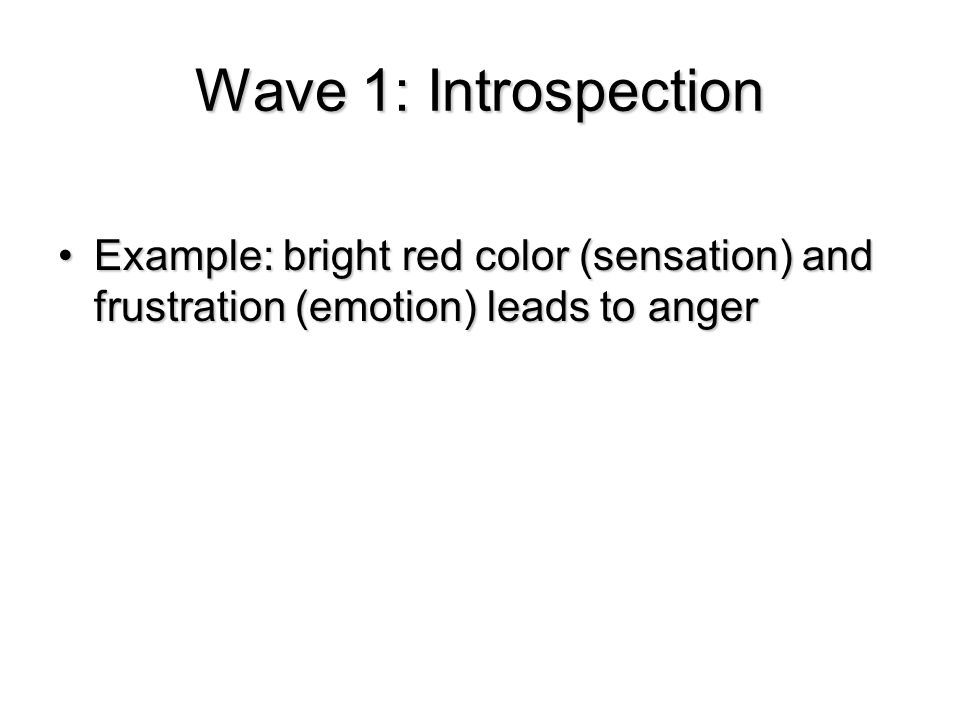 Wave 1: Introspection

• Example: bright red color (sensation) and frustration (emotion) leads to anger